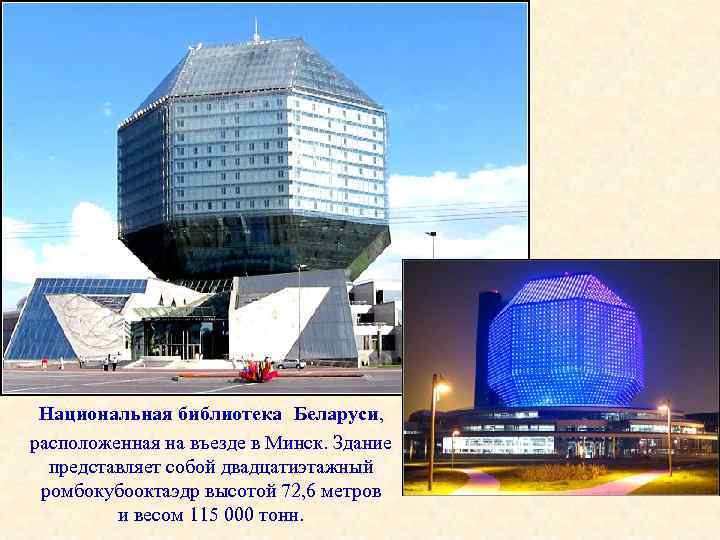 Национальная библиотека Беларуси, расположенная на въезде в Минск. Здание представляет собой двадцатиэтажный ромбокубооктаэдр высотой 72,6 метров и весом 115 000 тонн.